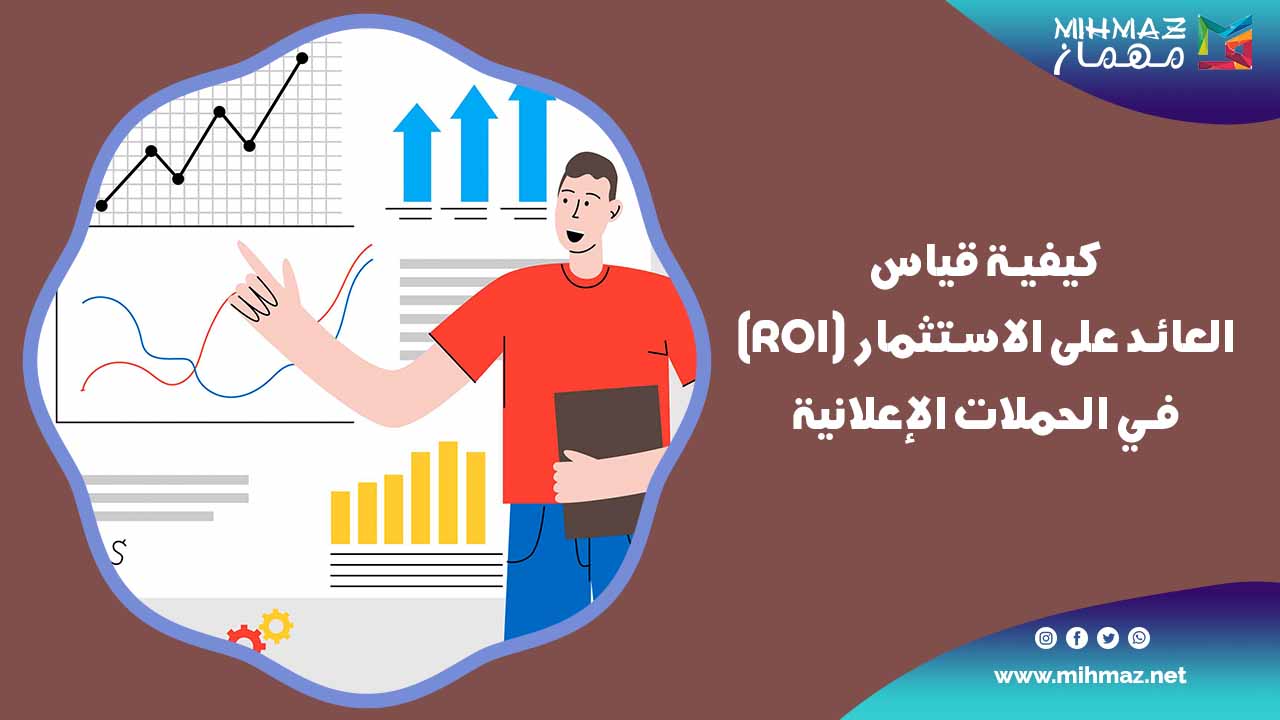 MIHMAZ
مهماز

كيفية قياس
العائد على الاستثمار (ROI)
في الحملات الإعلانية

$

www.mihmaz.net